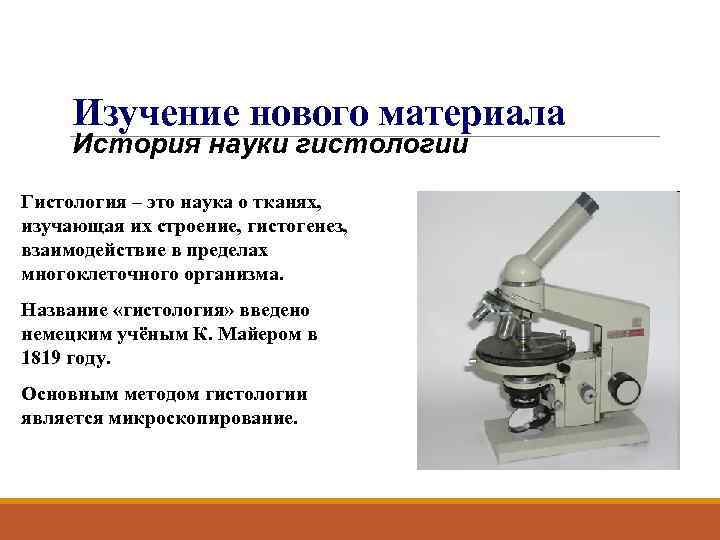 Изучение нового материала
История науки гистологии

Гистология – это наука о тканях, изучающая их строение, гистогенез, взаимодействие в пределах многоклеточного организма.

Название «гистология» введено немецким учёным К. Майером в 1819 году.

Основным методом гистологии является микроскопирование.